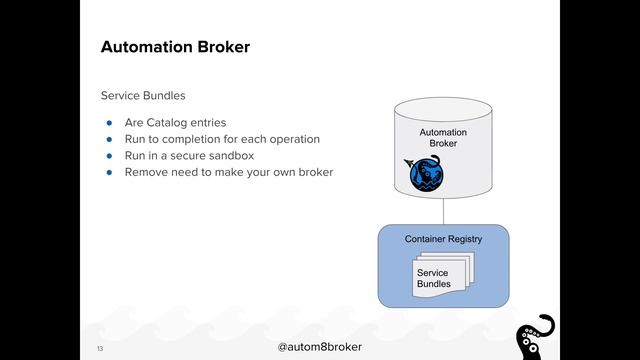 Automation Broker

Service Bundles

- Are Catalog entries
- Run to completion for each operation
- Run in a secure sandbox
- Remove need to make your own broker

Automation Broker

Container Registry

Service Bundles

13

@autom8broker